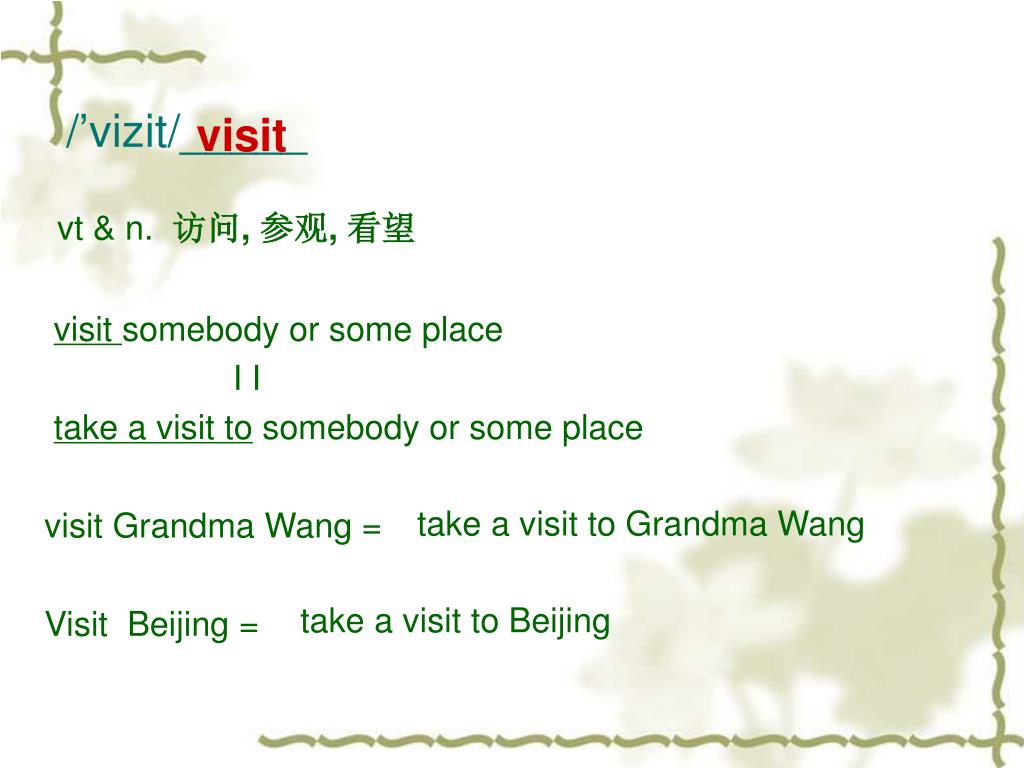 /’vizit/ visit

vt & n. 访问, 参观, 看望

visit somebody or some place

I I

take a visit to somebody or some place

visit Grandma Wang = take a visit to Grandma Wang

Visit Beijing = take a visit to Beijing